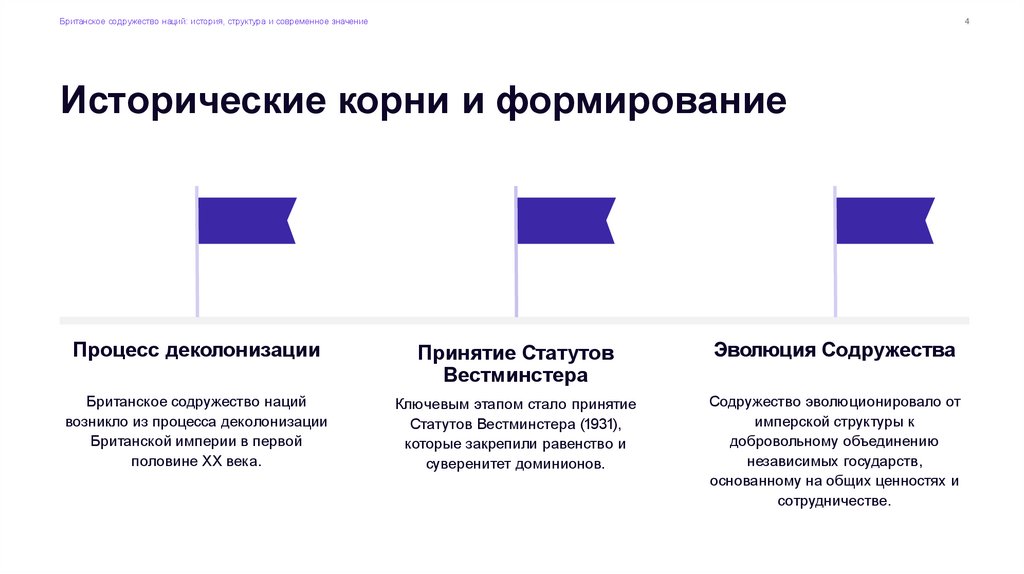 Британское содружество наций: история, структура и современное значение

4

Исторические корни и формирование

Процесс деколонизации

Британское содружество наций возникло из процесса деколонизации Британской империи в первой половине XX века.

Принятие Статутов Вестминстера

Ключевым этапом стало принятие Статутов Вестминстера (1931), которые закрепили равенство и суверенитет доминионов.

Эволюция Содружества

Содружество эволюционировало от имперской структуры к добровольному объединению независимых государств, основанному на общих ценностях и сотрудничестве.